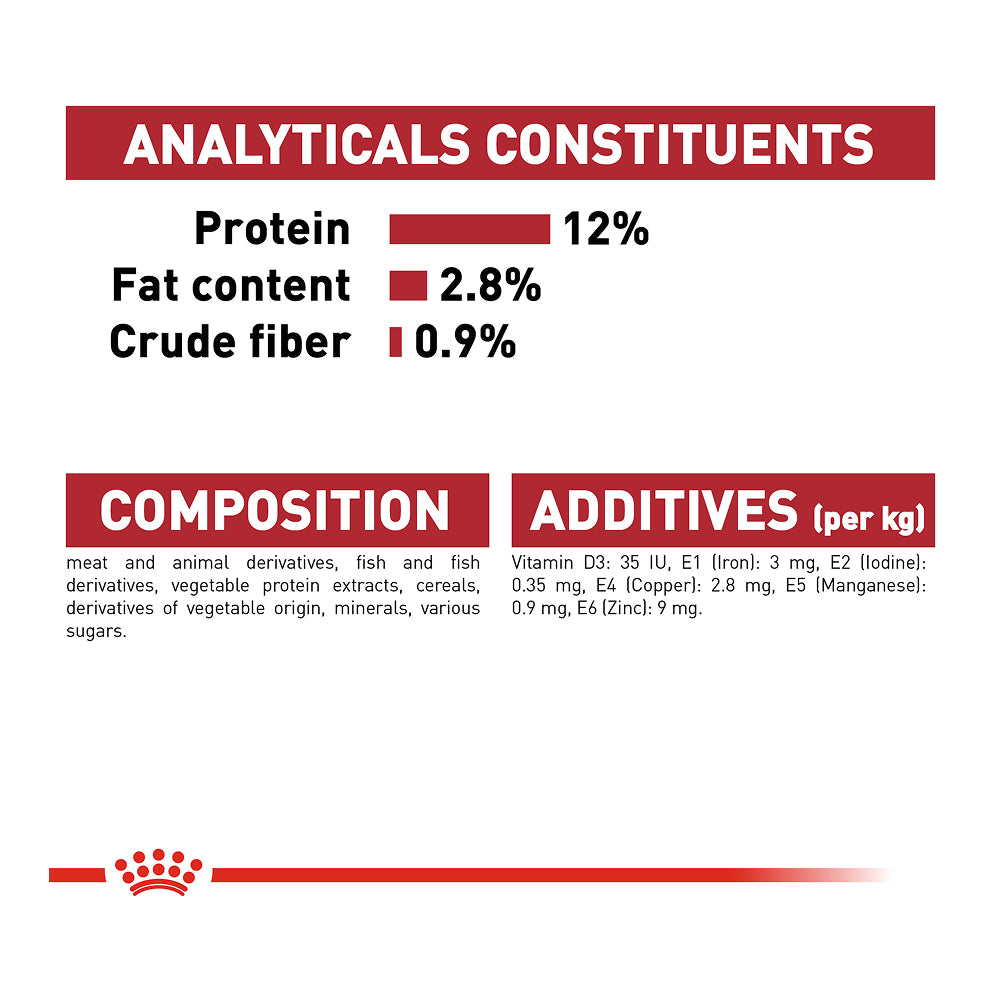 ANALYTICALS CONSTITUENTS

Protein 12%
Fat content 2.8%
Crude fiber 0.9%

COMPOSITION

meat and animal derivatives, fish and fish derivatives, vegetable protein extracts, cereals, derivatives of vegetable origin, minerals, various sugars.

ADDITIVES (per kg)

Vitamin D3: 35 IU, E1 (Iron): 3 mg, E2 (Iodine): 0.35 mg, E4 (Copper): 2.8 mg, E5 (Manganese): 0.9 mg, E6 (Zinc): 9 mg.